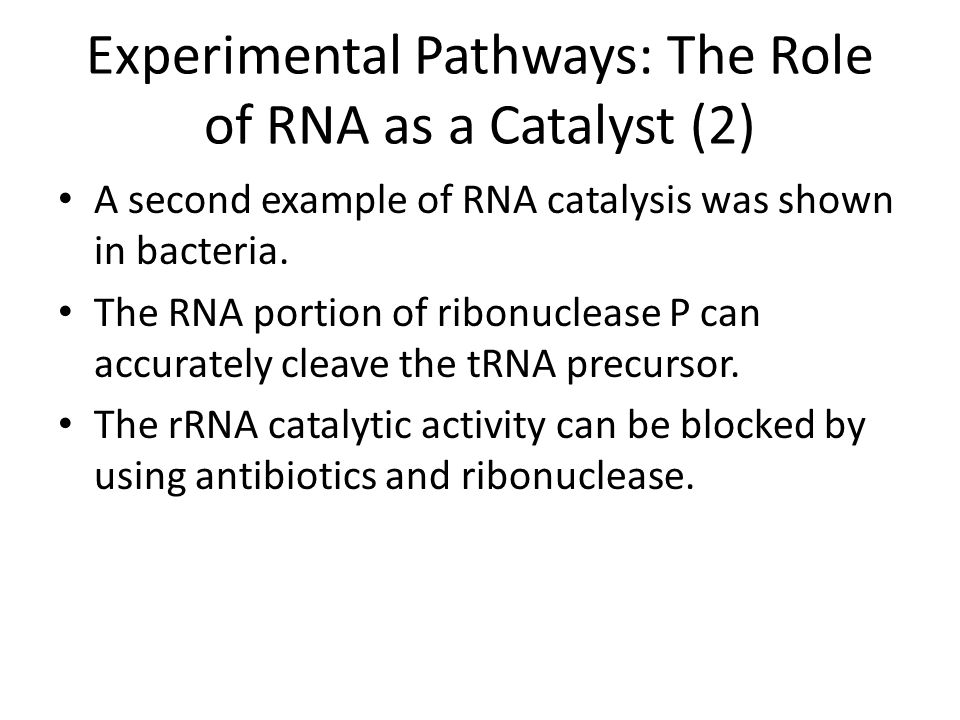 Experimental Pathways: The Role of RNA as a Catalyst (2)

• A second example of RNA catalysis was shown in bacteria.
• The RNA portion of ribonuclease P can accurately cleave the tRNA precursor.
• The rRNA catalytic activity can be blocked by using antibiotics and ribonuclease.